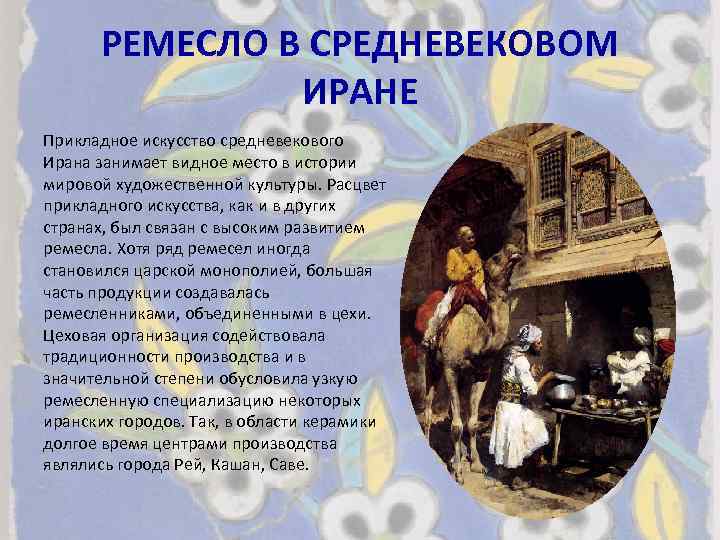 РЕМЕСЛО В СРЕДНЕВЕКОВОМ ИРАНЕ

Прикладное искусство средневекового Ирана занимает видное место в истории мировой художественной культуры. Расцвет прикладного искусства, как и в других странах, был связан с высоким развитием ремесла. Хотя ряд ремесел иногда становился царской монополией, большая часть продукции создавалась ремесленниками, объединенными в цехи. Цеховая организация содействовала традиционности производства и в значительной степени обусловила узкую ремесленную специализацию некоторых иранских городов. Так, в области керамики долгое время центрами производства являлись города Рей, Кашан, Саве.